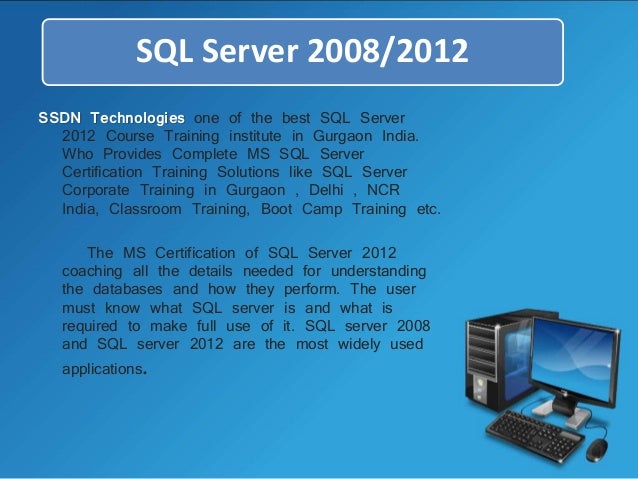 SQL Server 2008/2012

SSDN Technologies one of the best SQL Server 2012 Course Training institute in Gurgaon India. Who Provides Complete MS SQL Server Certification Training Solutions like SQL Server Corporate Training in Gurgaon , Delhi , NCR India, Classroom Training, Boot Camp Training etc.

The MS Certification of SQL Server 2012 coaching all the details needed for understanding the databases and how they perform. The user must know what SQL server is and what is required to make full use of it. SQL server 2008 and SQL server 2012 are the most widely used applications.